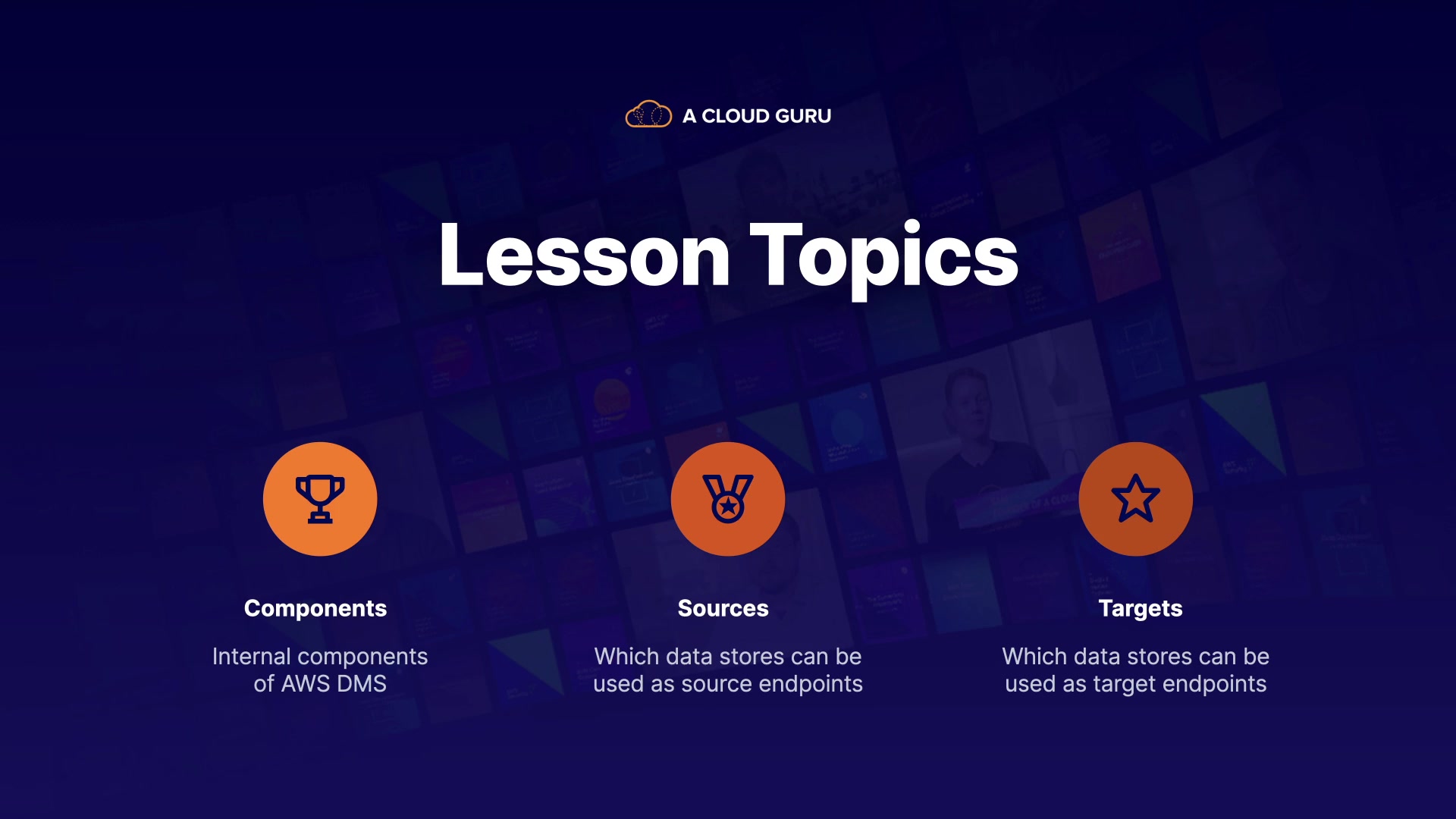 A CLOUD GURU

Lesson Topics

Components

Internal components of AWS DMS

Sources

Which data stores can be used as source endpoints

Targets

Which data stores can be used as target endpoints